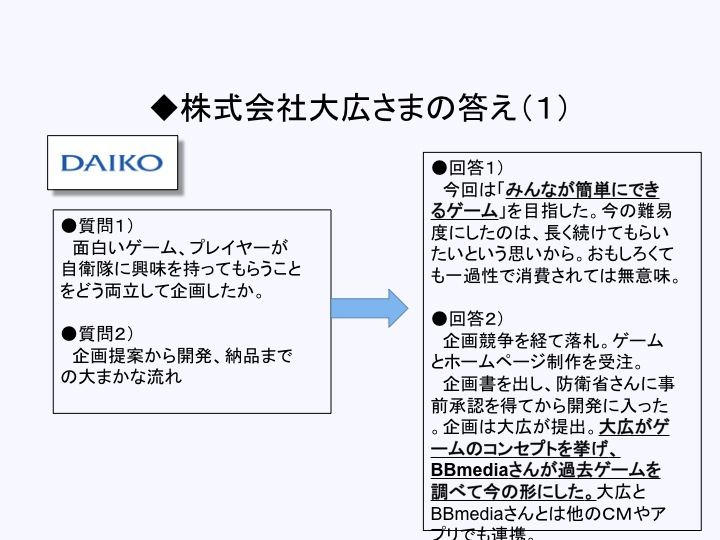 ◆株式会社大広さまの答え（1）

DAIKO

●質問1）
面白いゲーム、プレイヤーが自衛隊に興味を持ってもらうことをどう両立して企画したか。

●質問2）
企画提案から開発、納品までの大まかな流れ

●回答1）
今回は「みんなが簡単にできるゲーム」を目指した。今の難易度にしたのは、長く続けてもらいたいという思いから。おもしろくても一過性で消費されては無意味。

●回答2）
企画競争を経て落札。ゲームとホームページ制作を受注。
企画書を出し、防衛省さんに事前承認を得てから開発に入った。企画は大広が提出。大広がゲームのコンセプトを挙げ、BBmediaさんが過去ゲームを調べて今の形にした。大広とBBmediaさんとは他のCMやアプリでも連携。